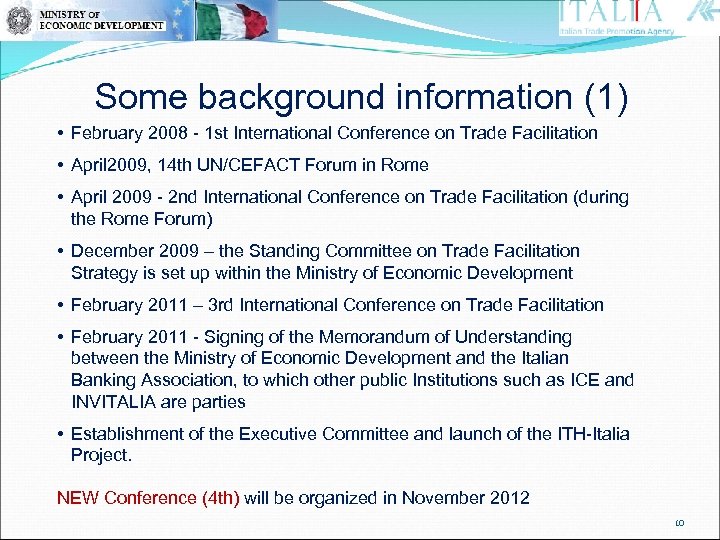 MINISTRY OF ECONOMIC DEVELOPMENT

ITALIA
Italian Trade Promotion Agency

Some background information (1)

• February 2008 - 1st International Conference on Trade Facilitation

• April2009, 14th UN/CEFACT Forum in Rome

• April 2009 - 2nd International Conference on Trade Facilitation (during the Rome Forum)

• December 2009 – the Standing Committee on Trade Facilitation Strategy is set up within the Ministry of Economic Development

• February 2011 – 3rd International Conference on Trade Facilitation

• February 2011 - Signing of the Memorandum of Understanding between the Ministry of Economic Development and the Italian Banking Association, to which other public Institutions such as ICE and INVITALIA are parties

• Establishment of the Executive Committee and launch of the ITH-Italia Project.

NEW Conference (4th) will be organized in November 2012

10